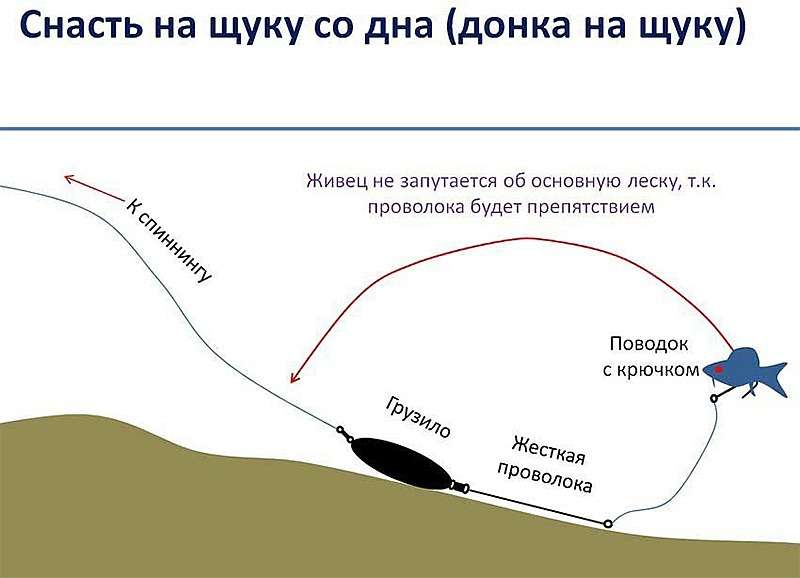 Снасть на щуку со дна (донка на щуку)

Живец не запутается об основную леску, т.к. проволока будет препятствием

К спиннингу

Поводок с крючком

Грузило

Жесткая проволока